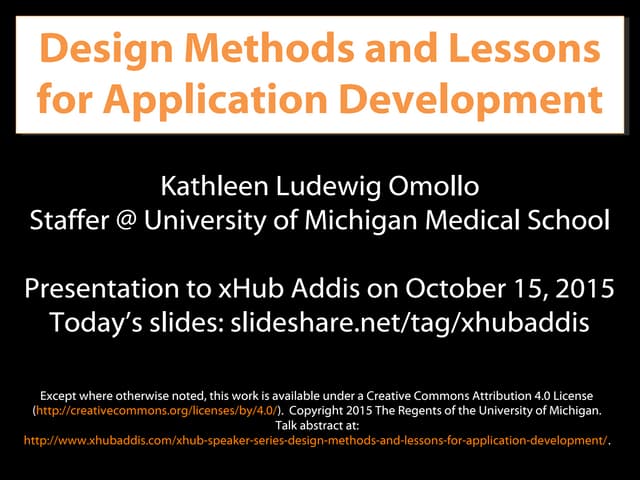 Design Methods and Lessons for Application Development

Kathleen Ludewig Omollo
Staffer @ University of Michigan Medical School

Presentation to xHub Addis on October 15, 2015
Today's slides: slideshare.net/tag/xhubaddis

Except where otherwise noted, this work is available under a Creative Commons Attribution 4.0 License (http://creativecommons.org/licenses/by/4.0/). Copyright 2015 The Regents of the University of Michigan. Talk abstract at: http://www.xhubaddis.com/xhub-speaker-series-design-methods-and-lessons-for-application-development/.